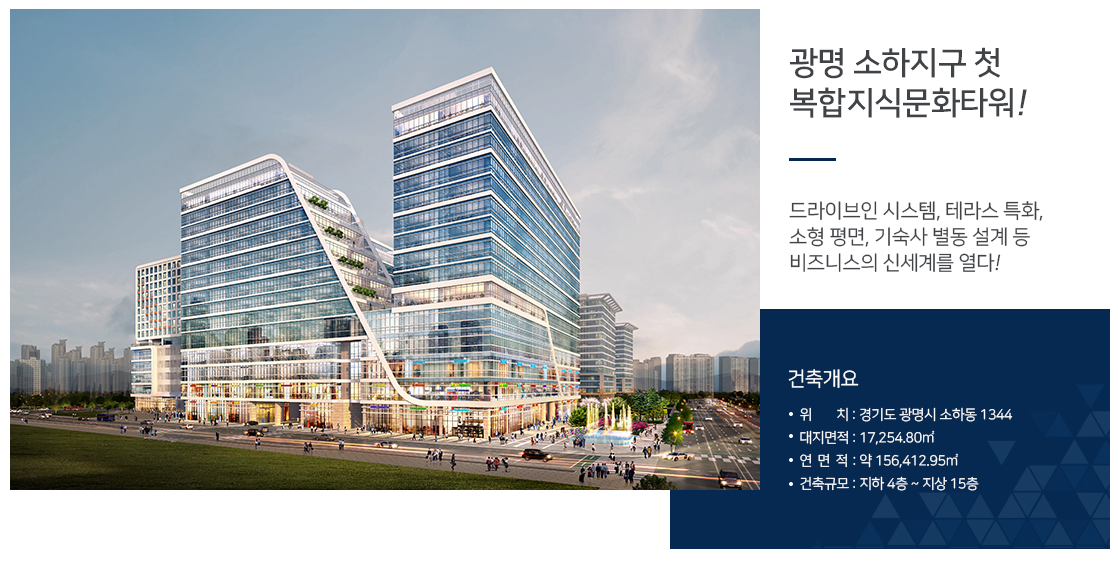 광명 소하지구 첫
복합지식문화타워!

드라이브인 시스템, 테라스 특화,
소형 평면, 기숙사 별동 설계 등
비즈니스의 신세계를 열다!

건축개요

• 위 치 : 경기도 광명시 소하동 1344
• 대지면적 : 17,254.80㎡
• 연 면 적 : 약 156,412.95㎡
• 건축규모 : 지하 4층 ~ 지상 15층